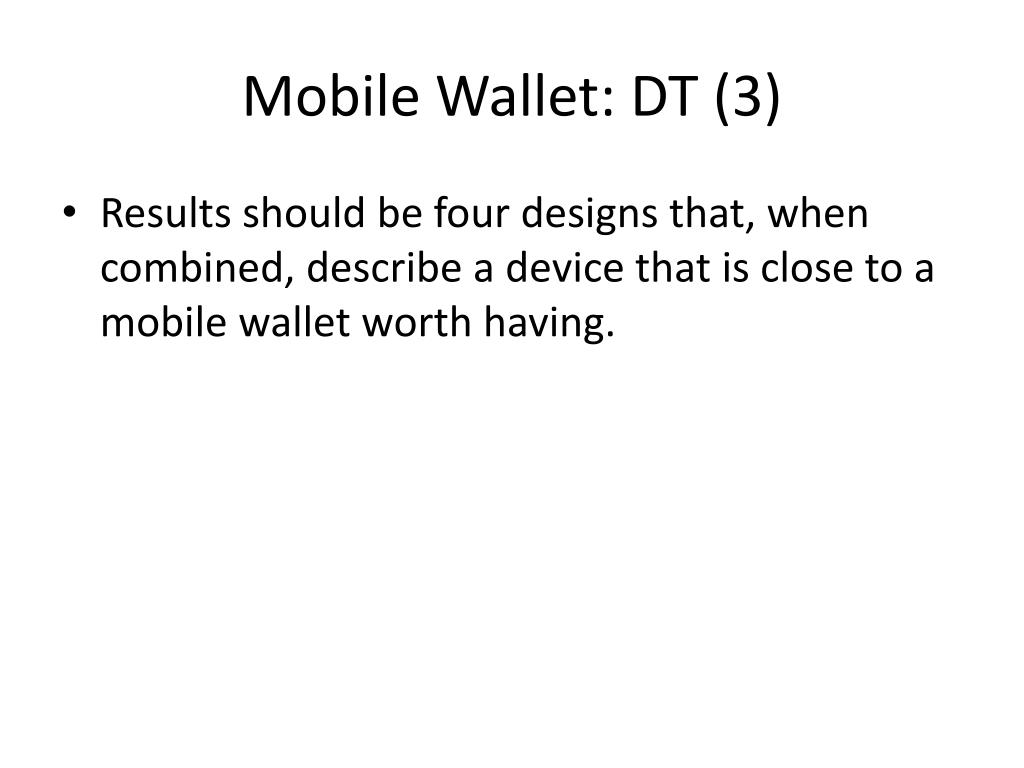 Mobile Wallet: DT (3)

• Results should be four designs that, when combined, describe a device that is close to a mobile wallet worth having.